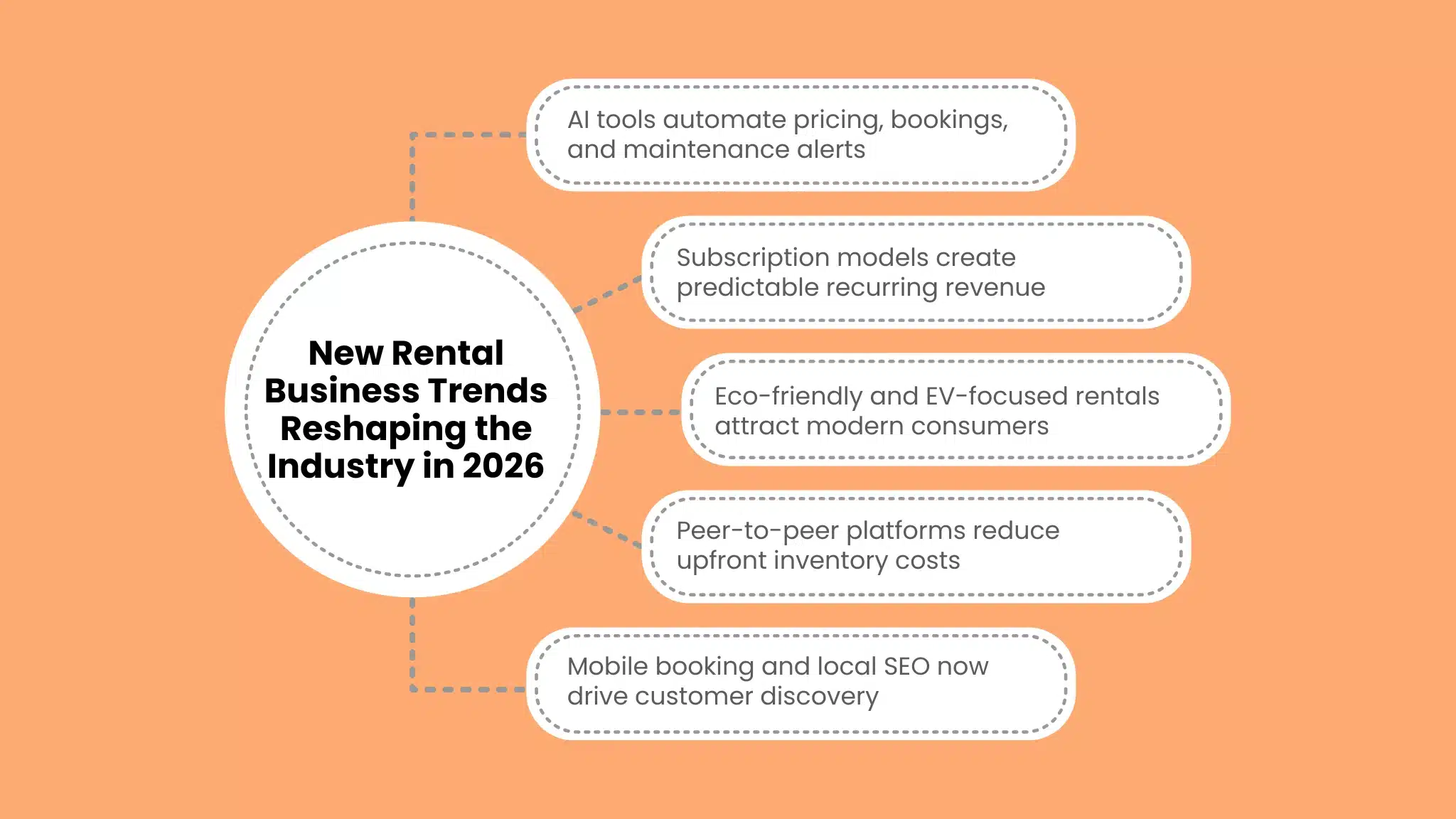 New Rental Business Trends Reshaping the Industry in 2026

AI tools automate pricing, bookings, and maintenance alerts

Subscription models create predictable recurring revenue

Eco-friendly and EV-focused rentals attract modern consumers

Peer-to-peer platforms reduce upfront inventory costs

Mobile booking and local SEO now drive customer discovery